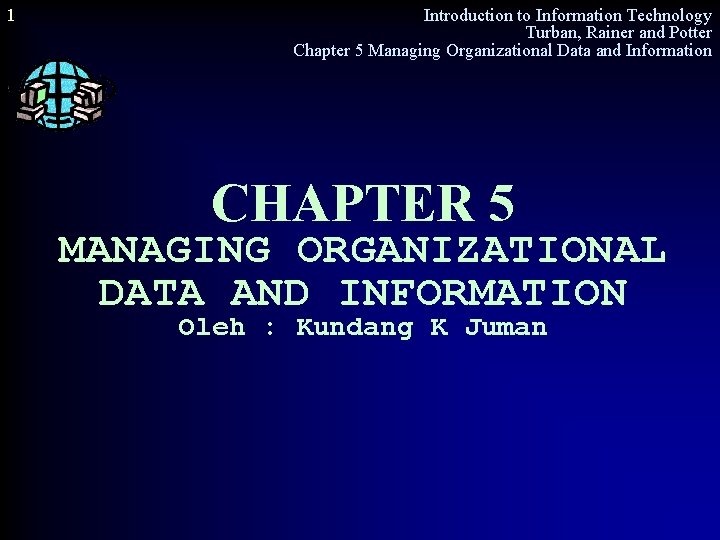 1

Introduction to Information Technology
Turban, Rainer and Potter
Chapter 5 Managing Organizational Data and Information

CHAPTER 5
MANAGING ORGANIZATIONAL DATA AND INFORMATION
Oleh : Kundang K Juman